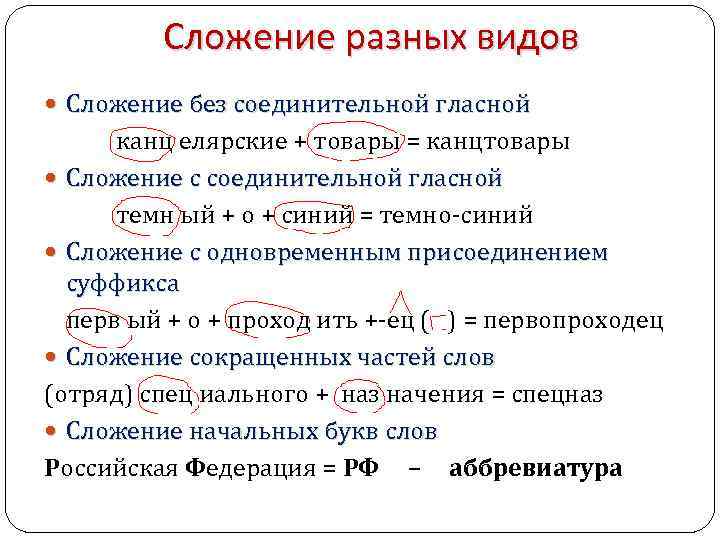 Сложение разных видов

Сложение без соединительной гласной

канц елярские + товары = канцтовары

Сложение с соединительной гласной

темн ый + о + синий = темно-синий

Сложение с одновременным присоединением суффикса

перв ый + о + проход ить +-ец ( ) = первопроходец

Сложение сокращенных частей слов

(отряд) спец иального + наз начения = спецназ

Сложение начальных букв слов

Российская Федерация = РФ – аббревиатура